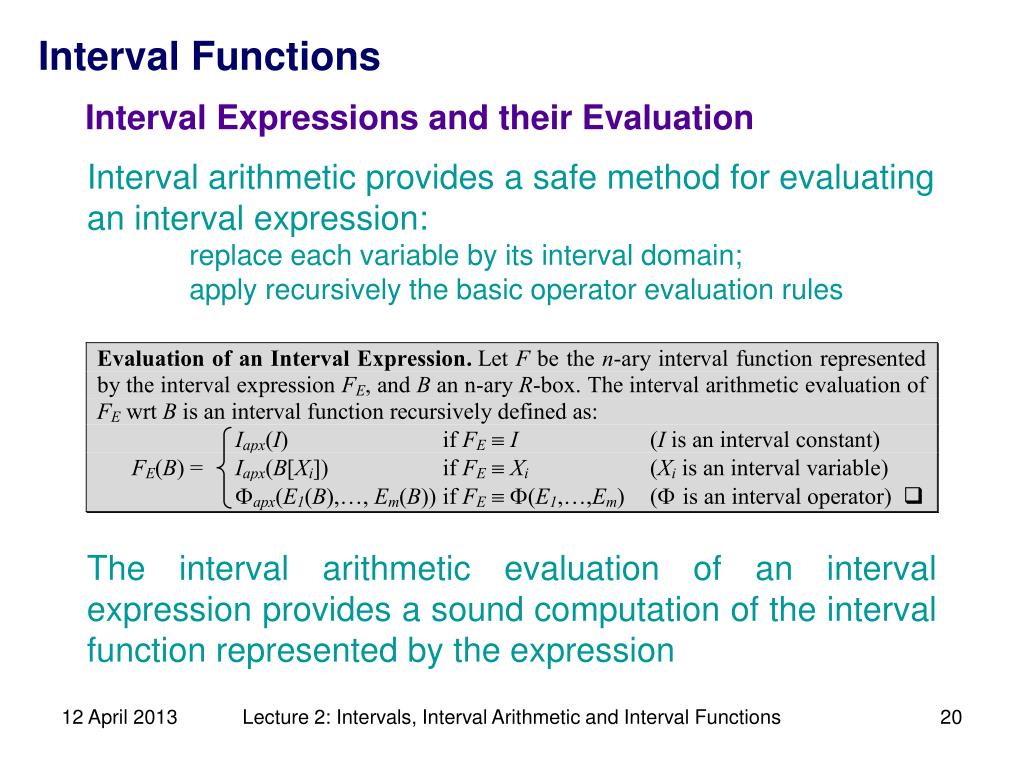 Interval Functions

Interval Expressions and their Evaluation

Interval arithmetic provides a safe method for evaluating an interval expression:

replace each variable by its interval domain;
apply recursively the basic operator evaluation rules

**Evaluation of an Interval Expression.** Let $F$ be the $n$-ary interval function represented by the interval expression $F_E$, and $B$ an n-ary $R$-box. The interval arithmetic evaluation of $F_E$ wrt $B$ is an interval function recursively defined as:

$F_E(B) = \begin{cases} I_{apx}(I) & \text{if } F_E \equiv I & (I \text{ is an interval constant}) \\ I_{apx}(B[X_i]) & \text{if } F_E \equiv X_i & (X_i \text{ is an interval variable}) \\ \Phi_{apx}(E_1(B),\ldots,E_m(B)) & \text{if } F_E \equiv \Phi(E_1,\ldots,E_m) & (\Phi \text{ is an interval operator}) \end{cases}$ ❑

The interval arithmetic evaluation of an interval expression provides a sound computation of the interval function represented by the expression

12 April 2013 Lecture 2: Intervals, Interval Arithmetic and Interval Functions 20